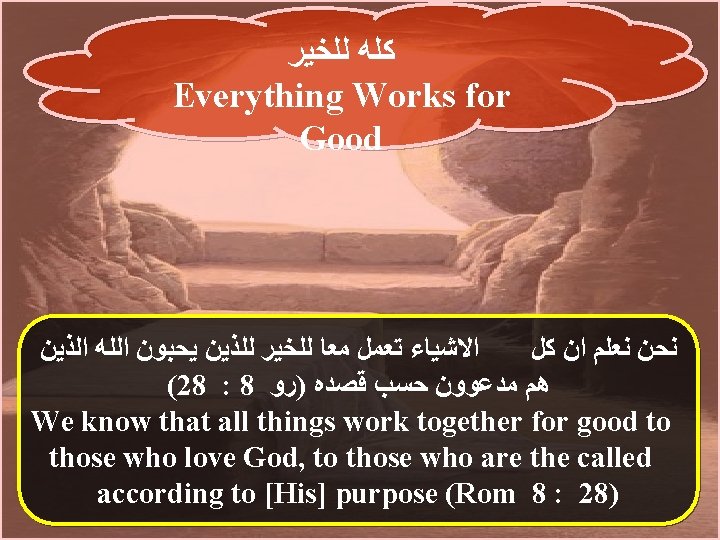 كله للخير
Everything Works for Good

نحن نعلم ان كل الاشياء تعمل معا للخير للذين يحبون الله الذين هم مدعوون حسب قصده (رو 8 : 28)
We know that all things work together for good to those who love God, to those who are the called according to [His] purpose (Rom 8 : 28)